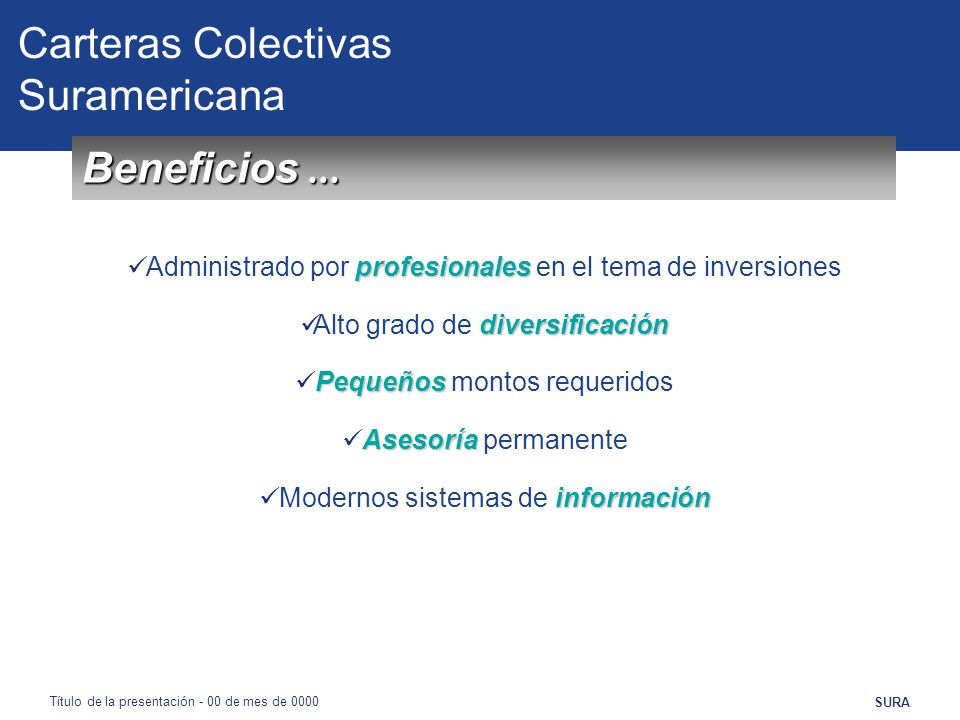 Carteras Colectivas
Suramericana

Beneficios ...

✓Administrado por profesionales en el tema de inversiones

✓Alto grado de diversificación

✓Pequeños montos requeridos

✓Asesoría permanente

✓Modernos sistemas de información

Título de la presentación - 00 de mes de 0000

SURA